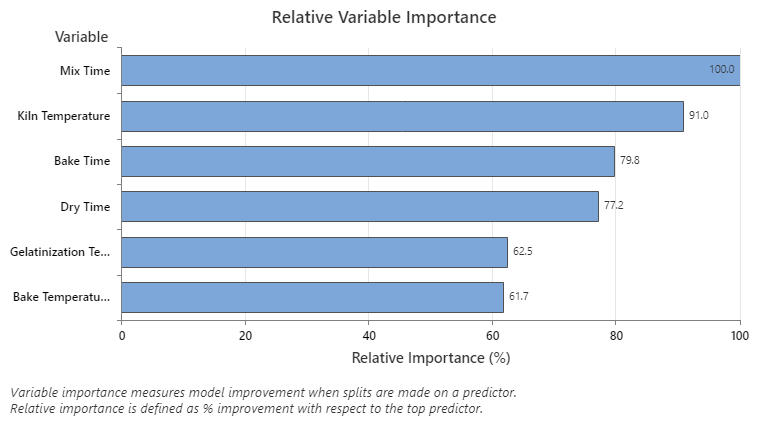 Relative Variable Importance

Variable

Mix Time
100.0

Kiln Temperature
91.0

Bake Time
79.8

Dry Time
77.2

Gelatinization Te...
62.5

Bake Temperatu...
61.7

0
20
40
60
80
100

Relative Importance (%)

Variable importance measures model improvement when splits are made on a predictor.
Relative importance is defined as % improvement with respect to the top predictor.